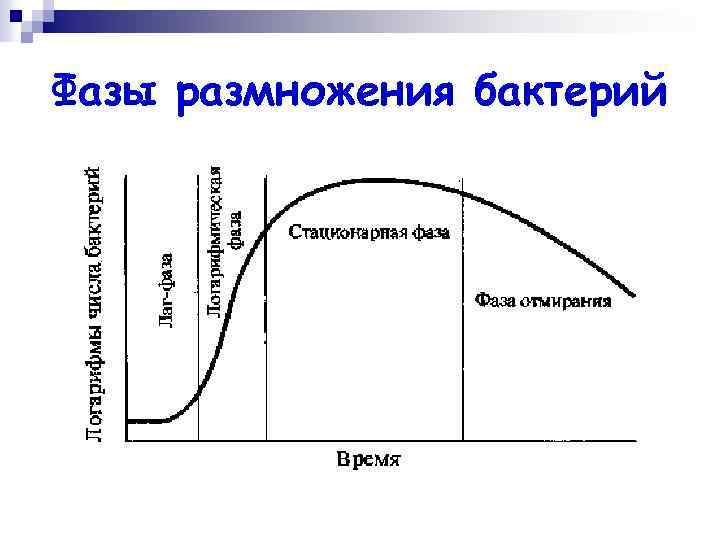 Фазы размножения бактерий

Логарифмы числа бактерий

Лаг-фаза

Логарифмическая фаза

Стационарная фаза

Фаза отмирания

Время